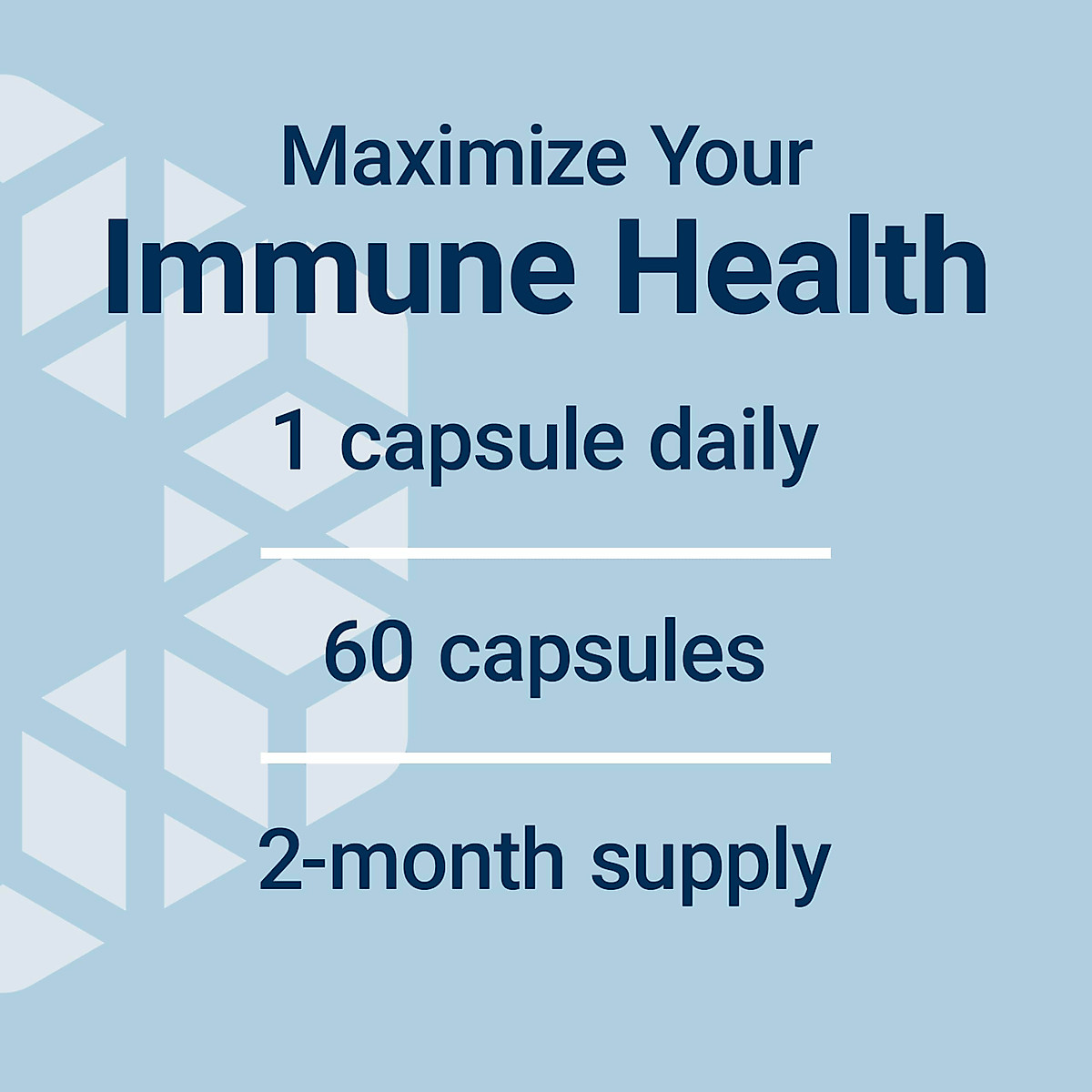 Maximize Your
Immune Health

1 capsule daily

60 capsules

2-month supply